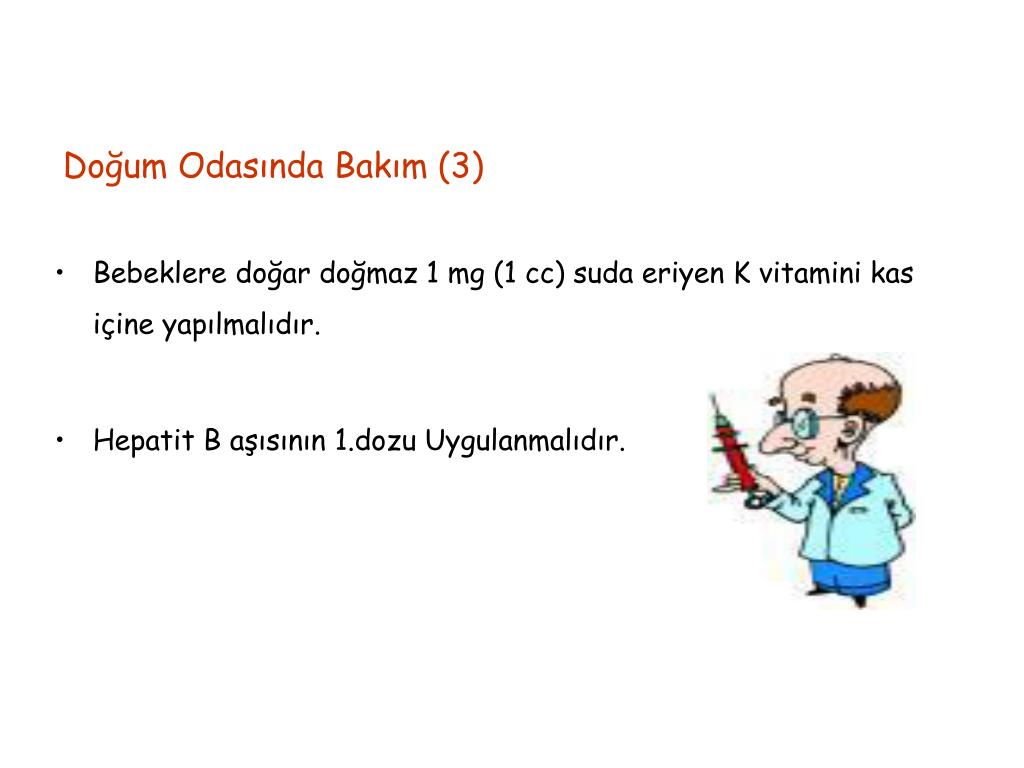 Doğum Odasında Bakım (3)

• Bebeklere doğar doğmaz 1 mg (1 cc) suda eriyen K vitamini kas içine yapılmalıdır.

• Hepatit B aşısının 1.dozu Uygulanmalıdır.